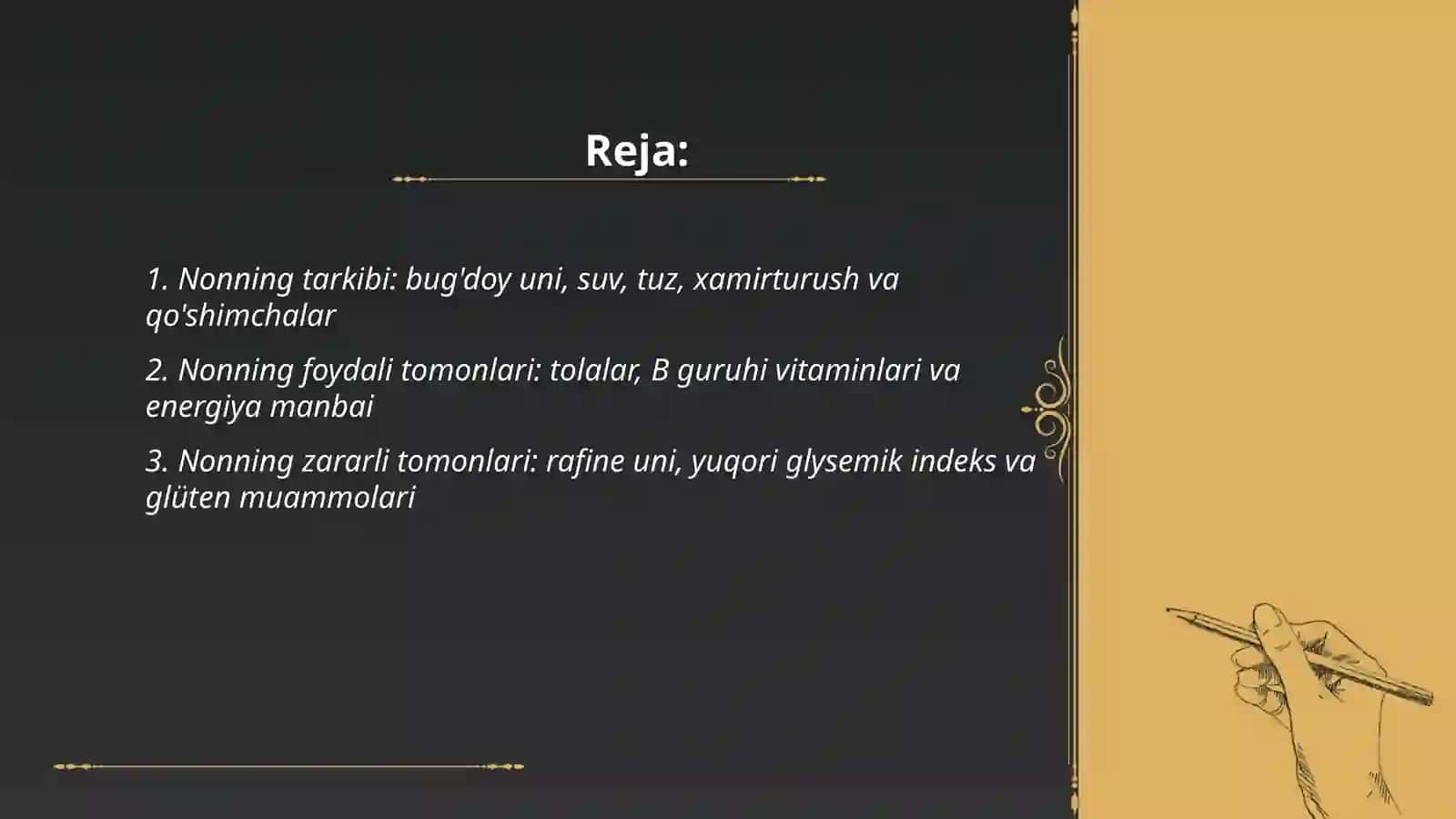 Reja:

1. Nonning tarkibi: bug'doy uni, suv, tuz, xamirturush va qo'shimchalar

2. Nonning foydali tomonlari: tolalar, B guruhi vitaminlari va energiya manbai

3. Nonning zararli tomonlari: rafine uni, yuqori glysemik indeks va glüten muammolari